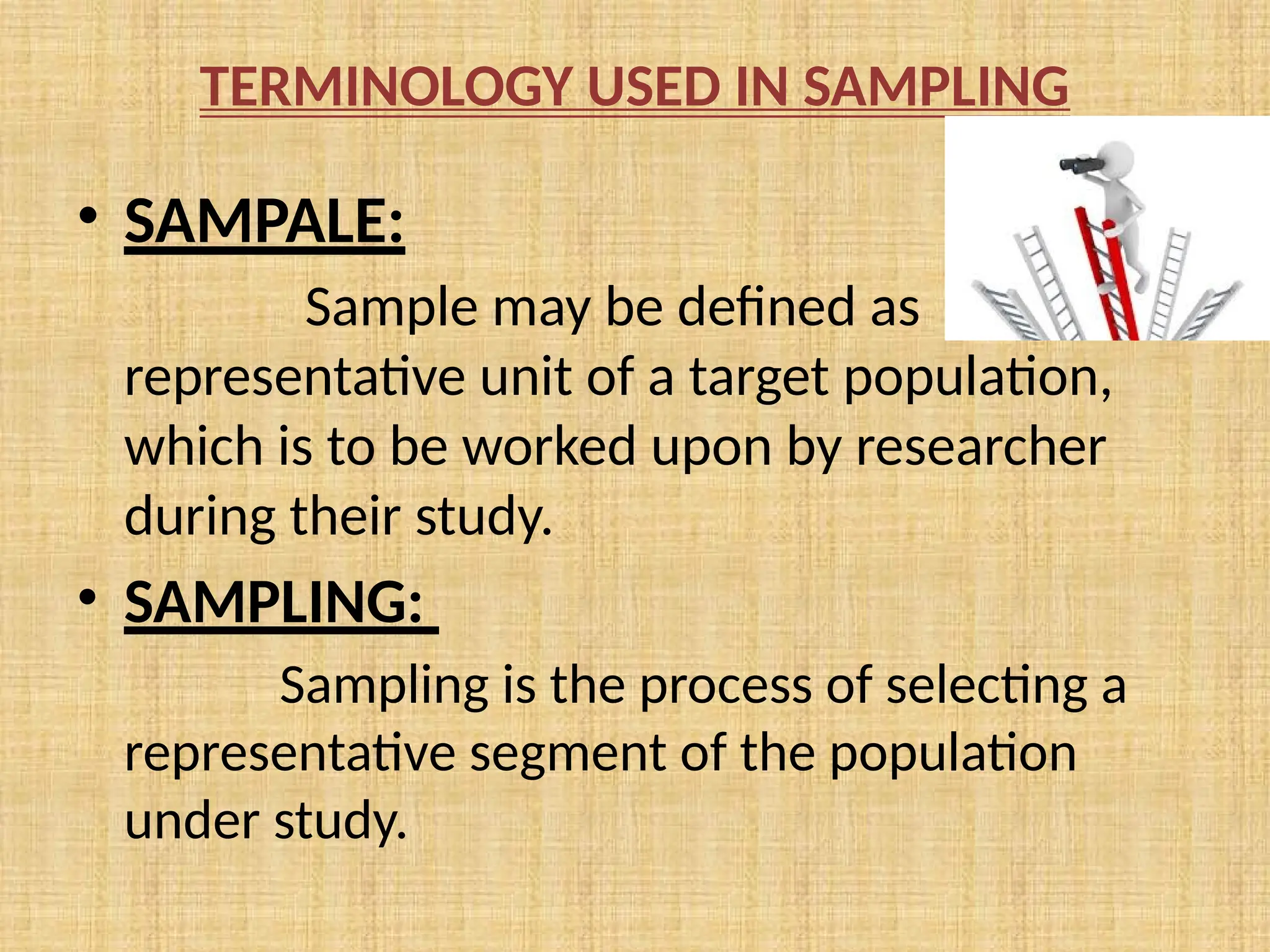 TERMINOLOGY USED IN SAMPLING

• SAMPALE:

Sample may be defined as representative unit of a target population, which is to be worked upon by researcher during their study.

• SAMPLING:

Sampling is the process of selecting a representative segment of the population under study.